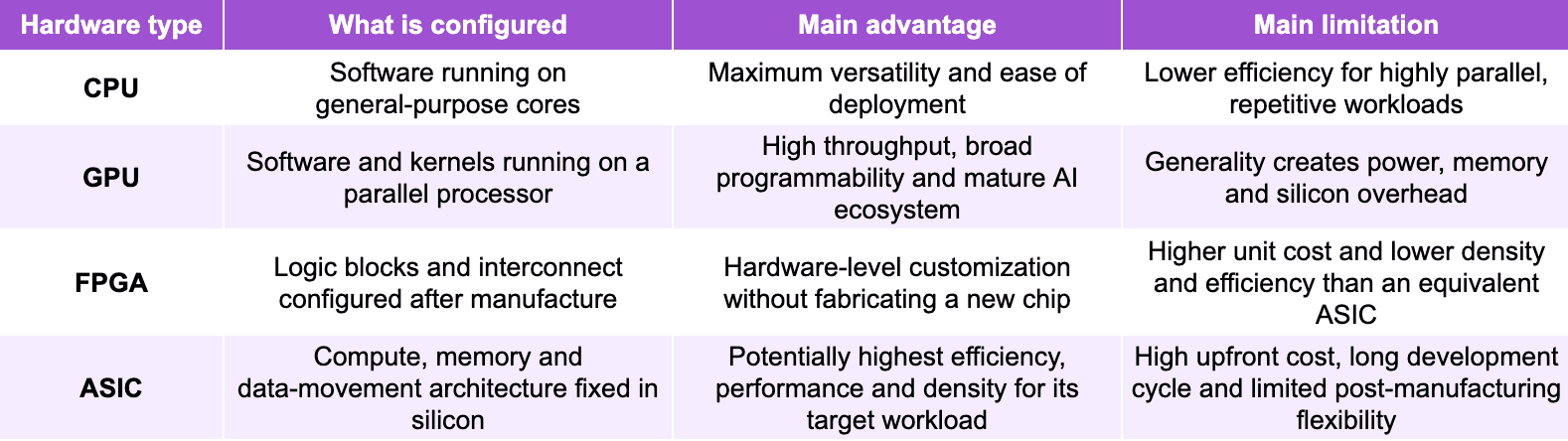 | Hardware type | What is configured | Main advantage | Main limitation |
|---|---|---|---|
| CPU | Software running on general-purpose cores | Maximum versatility and ease of deployment | Lower efficiency for highly parallel, repetitive workloads |
| GPU | Software and kernels running on a parallel processor | High throughput, broad programmability and mature AI ecosystem | Generality creates power, memory and silicon overhead |
| FPGA | Logic blocks and interconnect configured after manufacture | Hardware-level customization without fabricating a new chip | Higher unit cost and lower density and efficiency than an equivalent ASIC |
| ASIC | Compute, memory and data-movement architecture fixed in silicon | Potentially highest efficiency, performance and density for its target workload | High upfront cost, long development cycle and limited post-manufacturing flexibility |